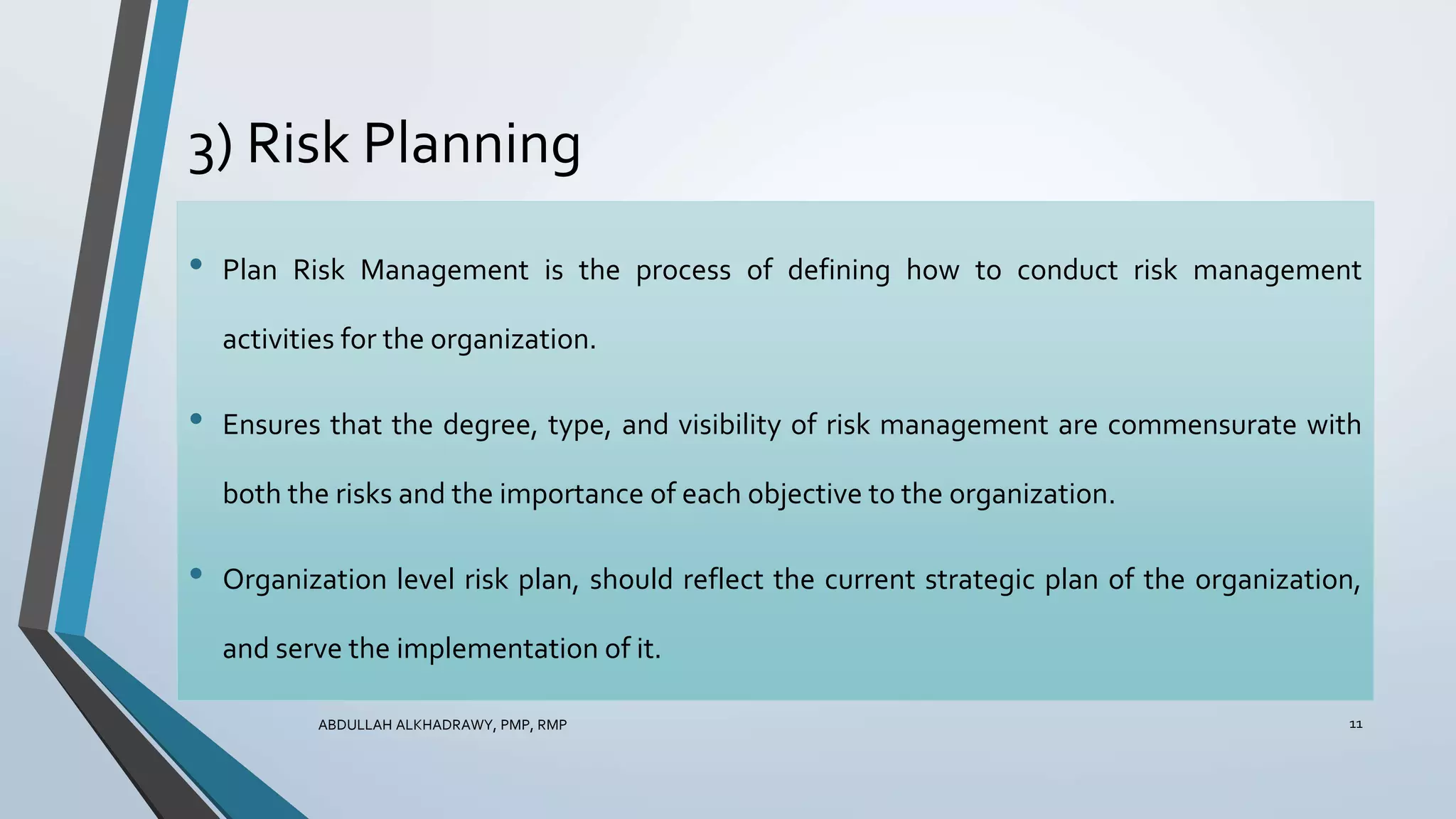 3) Risk Planning

• Plan Risk Management is the process of defining how to conduct risk management activities for the organization.

• Ensures that the degree, type, and visibility of risk management are commensurate with both the risks and the importance of each objective to the organization.

• Organization level risk plan, should reflect the current strategic plan of the organization, and serve the implementation of it.

ABDULLAH ALKHADRAWY, PMP, RMP

11